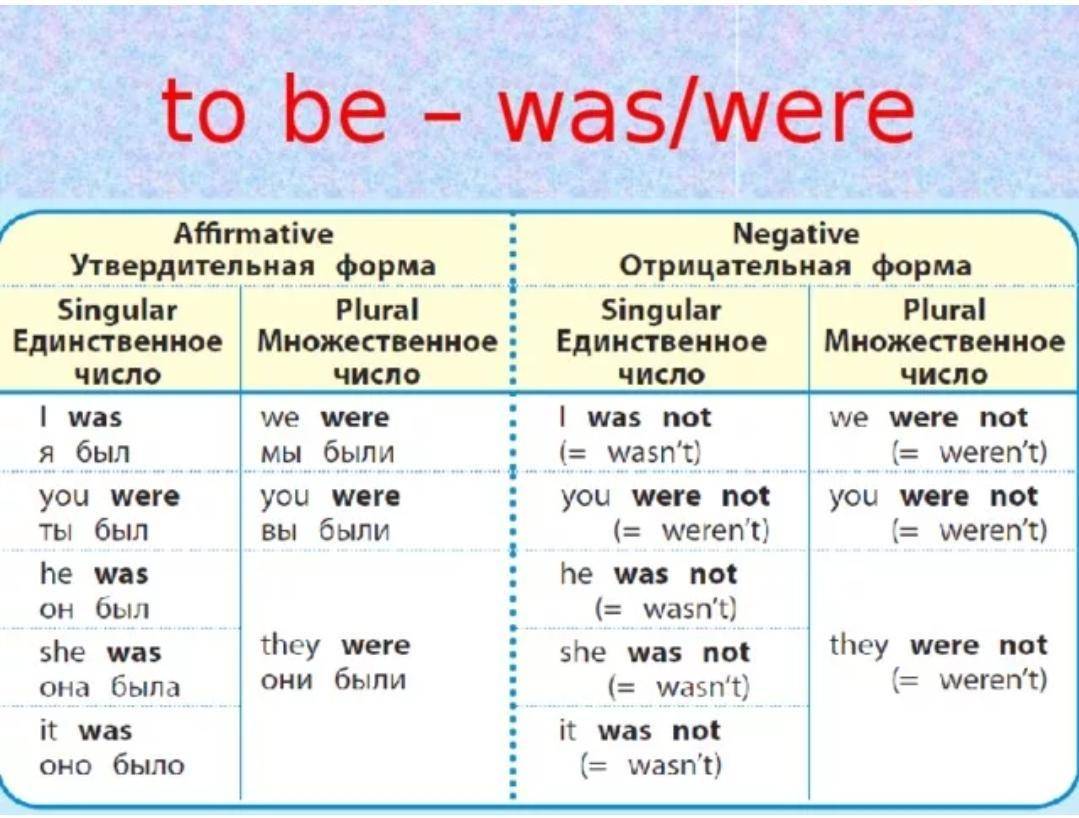 to be – was/were

| Affirmative Утвердительная форма | | Negative Отрицательная форма | |
|---|---|---|---|
| Singular Единственное число | Plural Множественное число | Singular Единственное число | Plural Множественное число |
| I was я был | we were мы были | I was not (= wasn't) | we were not (= weren't) |
| you were ты был | you were вы были | you were not (= weren't) | you were not (= weren't) |
| he was он был | they were они были | he was not (= wasn't) | they were not (= weren't) |
| she was она была | | she was not (= wasn't) | |
| it was оно было | | it was not (= wasn't) | |